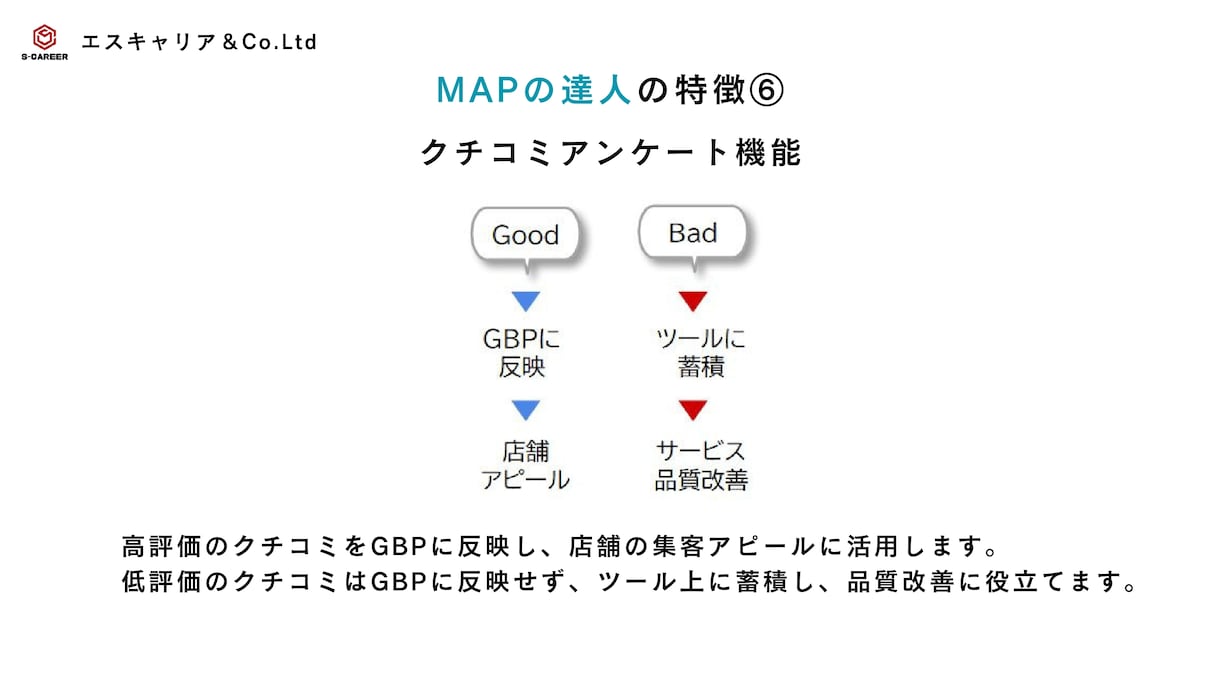 S-CAREER

エスキャリア＆Co.Ltd

MAPの達人の特徴⑥

クチコミアンケート機能

Good

GBPに
反映

店舗
アピール

Bad

ツールに
蓄積

サービス
品質改善

高評価のクチコミをGBPに反映し、店舗の集客アピールに活用します。
低評価のクチコミはGBPに反映せず、ツール上に蓄積し、品質改善に役立てます。